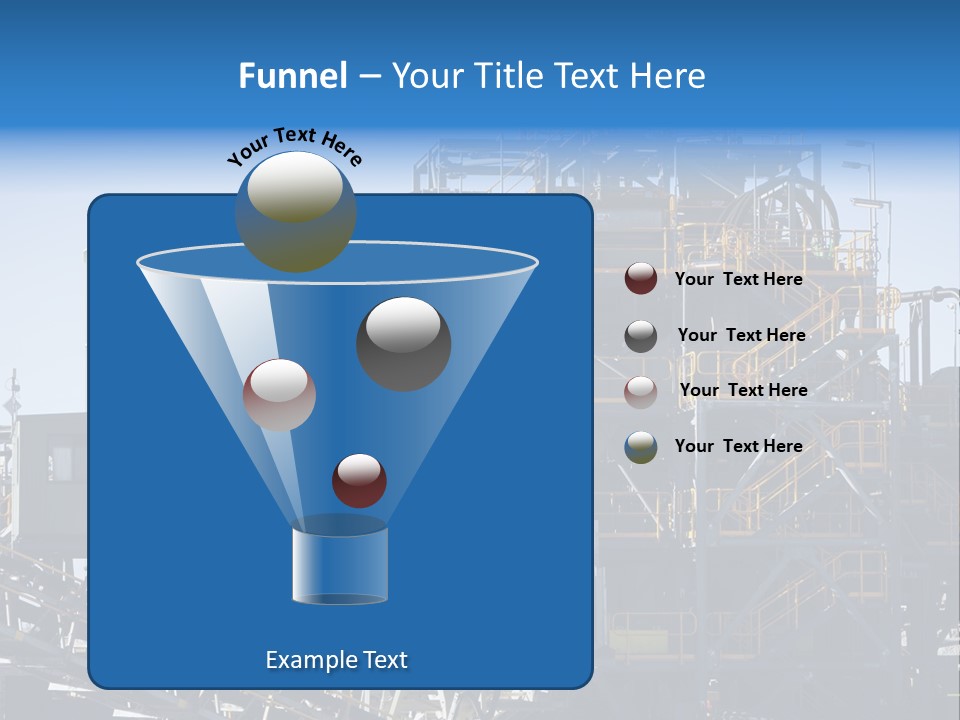 Funnel – Your Title Text Here

Your Text Here

Your Text Here

Your Text Here

Your Text Here

Your Text Here

Example Text